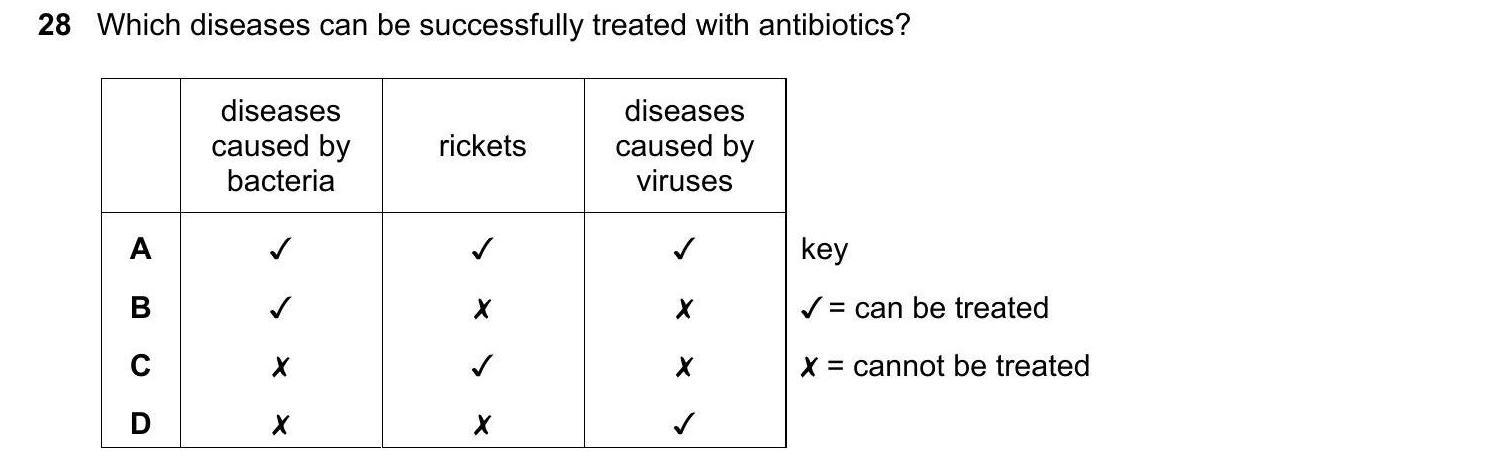 **28** Which diseases can be successfully treated with antibiotics?

| | diseases caused by bacteria | rickets | diseases caused by viruses |
|---|---|---|---|
| **A** | ✓ | ✓ | ✓ |
| **B** | ✓ | ✗ | ✗ |
| **C** | ✗ | ✓ | ✗ |
| **D** | ✗ | ✗ | ✓ |

key

✓ = can be treated

✗ = cannot be treated